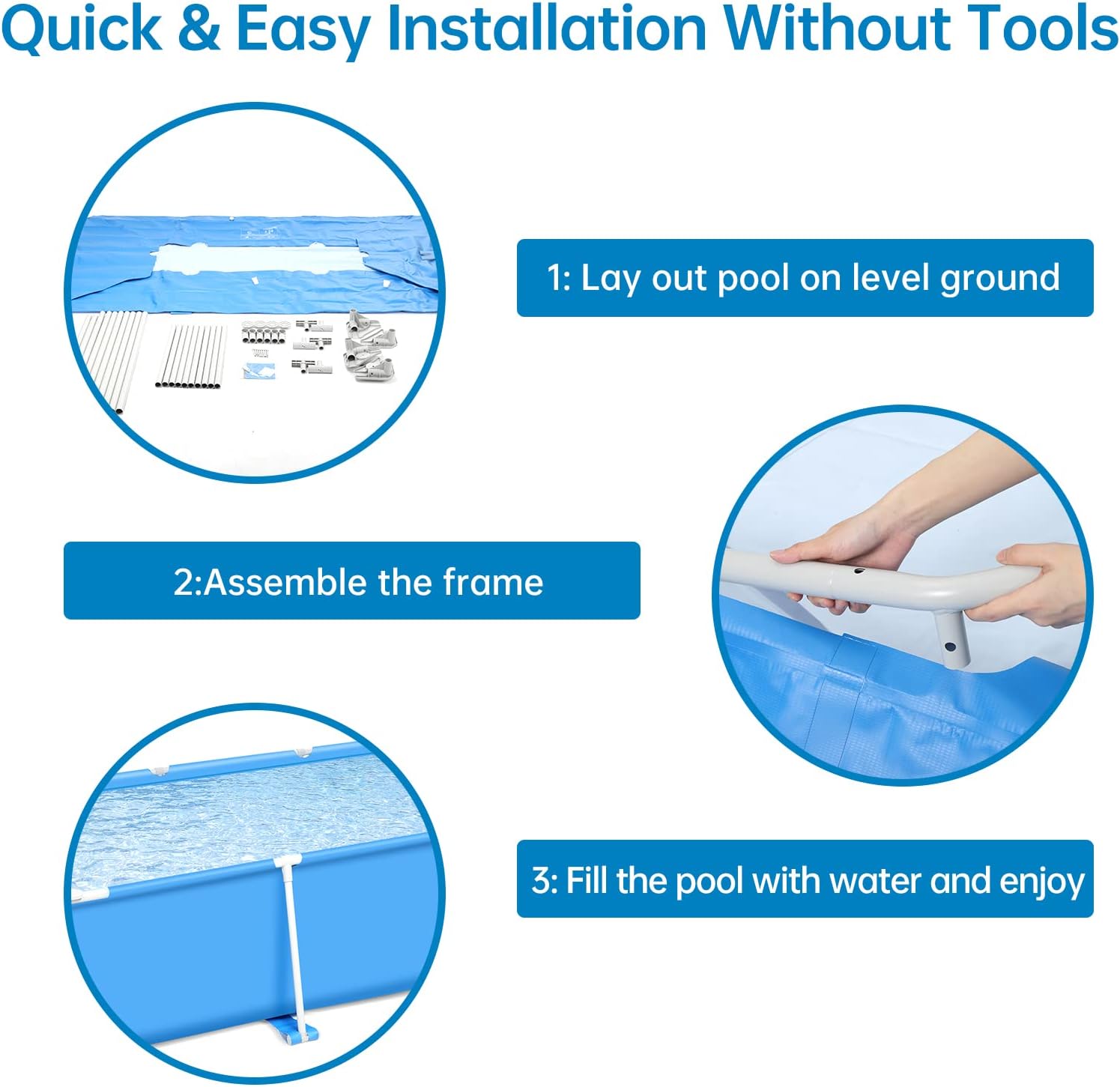 Quick & Easy Installation Without Tools

1: Lay out pool on level ground

2:Assemble the frame

3: Fill the pool with water and enjoy